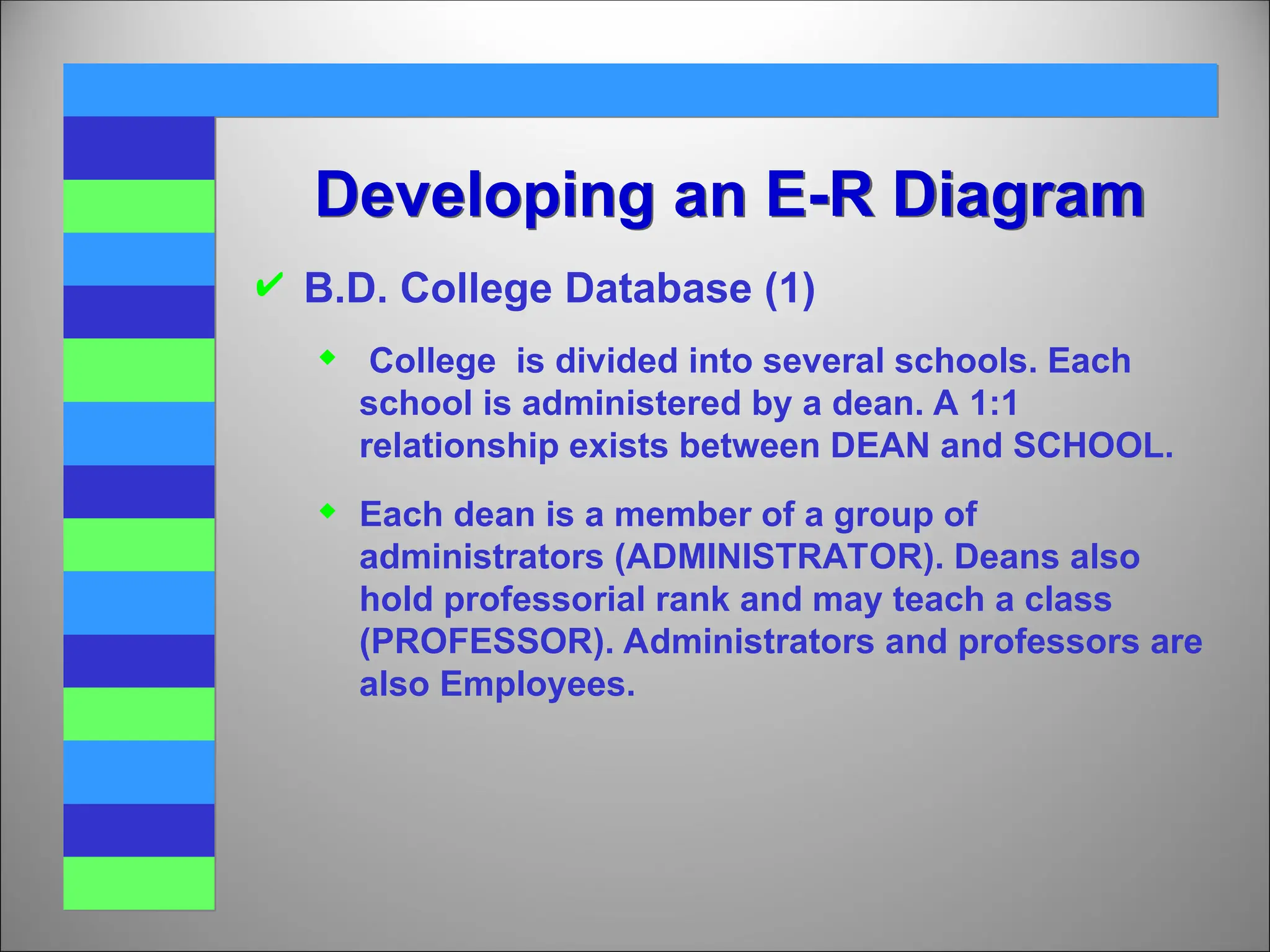 Developing an E-R Diagram

✔ B.D. College Database (1)

◆ College is divided into several schools. Each school is administered by a dean. A 1:1 relationship exists between DEAN and SCHOOL.

◆ Each dean is a member of a group of administrators (ADMINISTRATOR). Deans also hold professorial rank and may teach a class (PROFESSOR). Administrators and professors are also Employees.